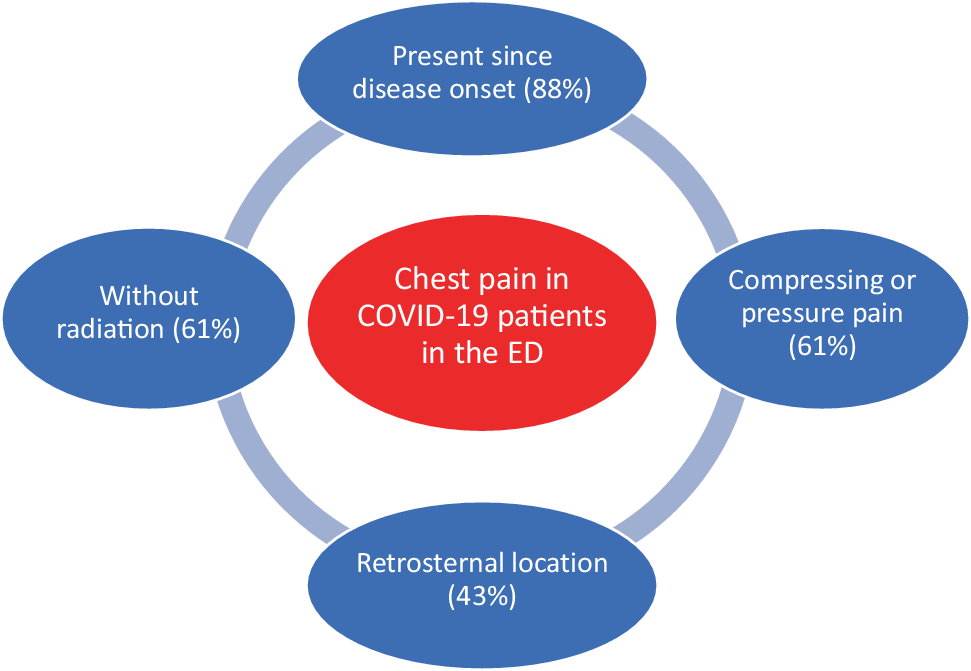 Present since disease onset (88%)

Without radiation (61%)

Chest pain in COVID-19 patients in the ED

Compressing or pressure pain (61%)

Retrosternal location (43%)